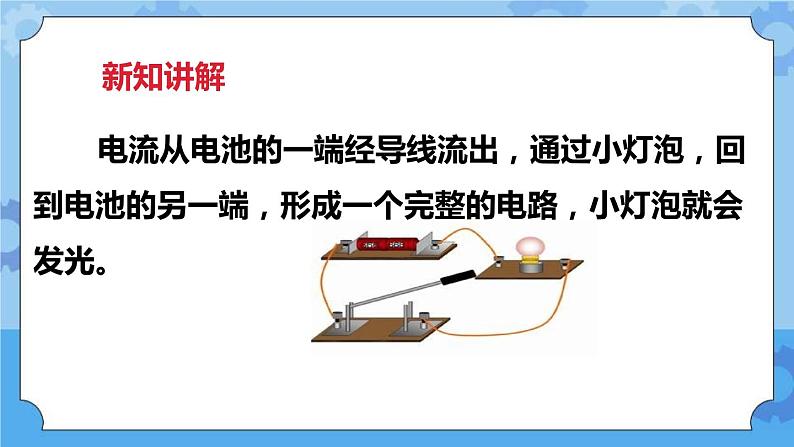 新知讲解

电流从电池的一端经导线流出，通过小灯泡，回到电池的另一端，形成一个完整的电路，小灯泡就会发光。